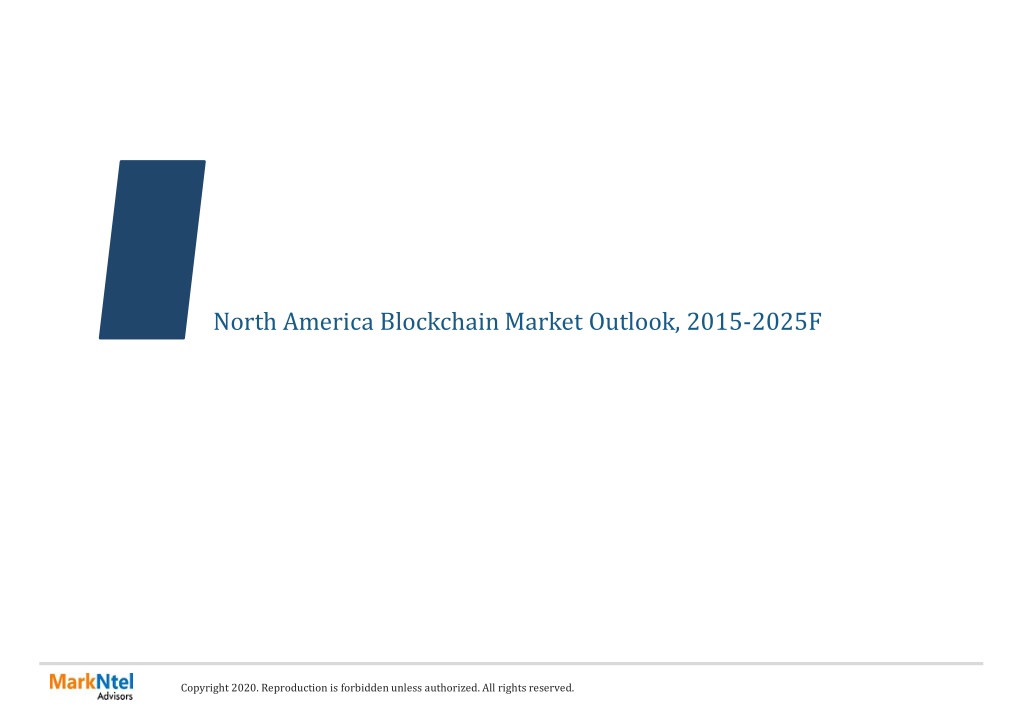 North America Blockchain Market Outlook, 2015-2025F

MarkNtel Advisors

Copyright 2020. Reproduction is forbidden unless authorized. All rights reserved.